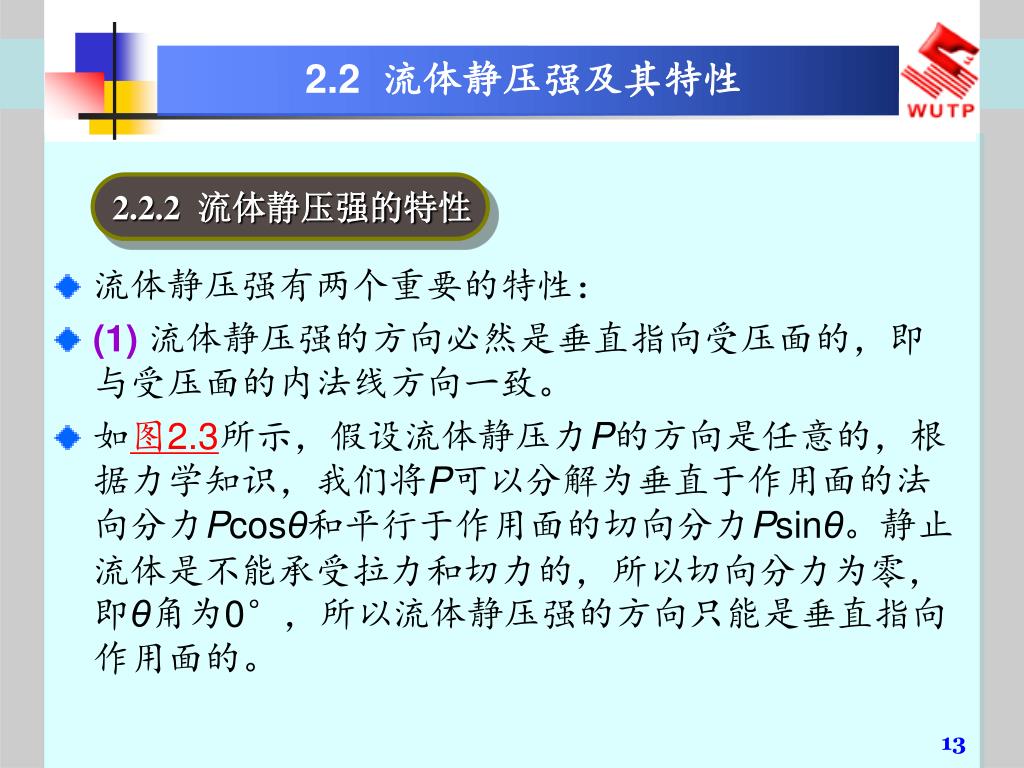 2.2 流体静压强及其特性

WUTP

2.2.2 流体静压强的特性

流体静压强有两个重要的特性：

(1) 流体静压强的方向必然是垂直指向受压面的，即与受压面的内法线方向一致。

如图2.3所示，假设流体静压力$P$的方向是任意的，根据力学知识，我们将$P$可以分解为垂直于作用面的法向分力$P\cos\theta$和平行于作用面的切向分力$P\sin\theta$。静止流体是不能承受拉力和切力的，所以切向分力为零，即$\theta$角为0°，所以流体静压强的方向只能是垂直指向作用面的。

13